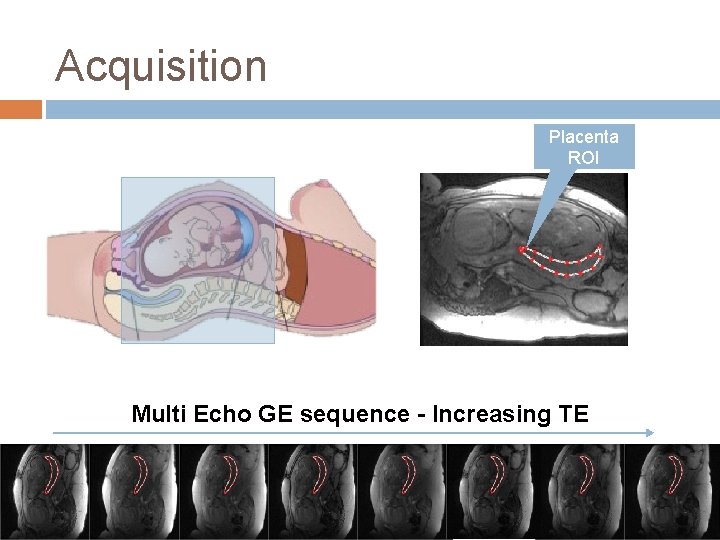 Acquisition

Placenta ROI

Multi Echo GE sequence - Increasing TE